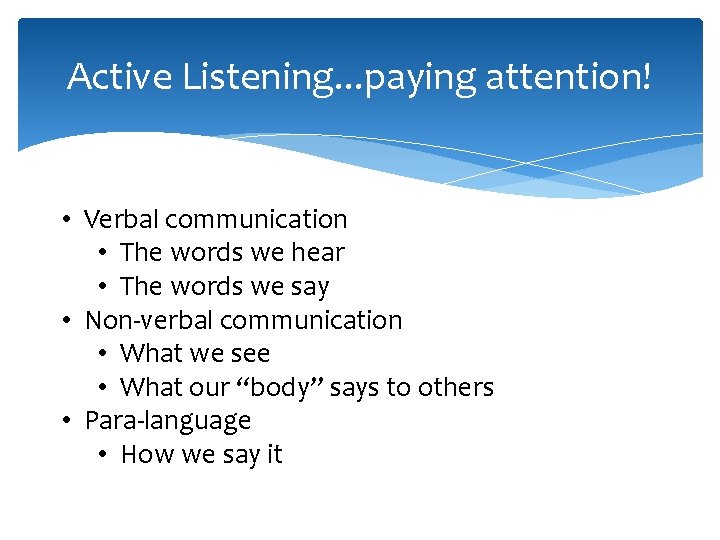 Active Listening…paying attention!

• Verbal communication
  • The words we hear
  • The words we say
• Non-verbal communication
  • What we see
  • What our “body” says to others
• Para-language
  • How we say it